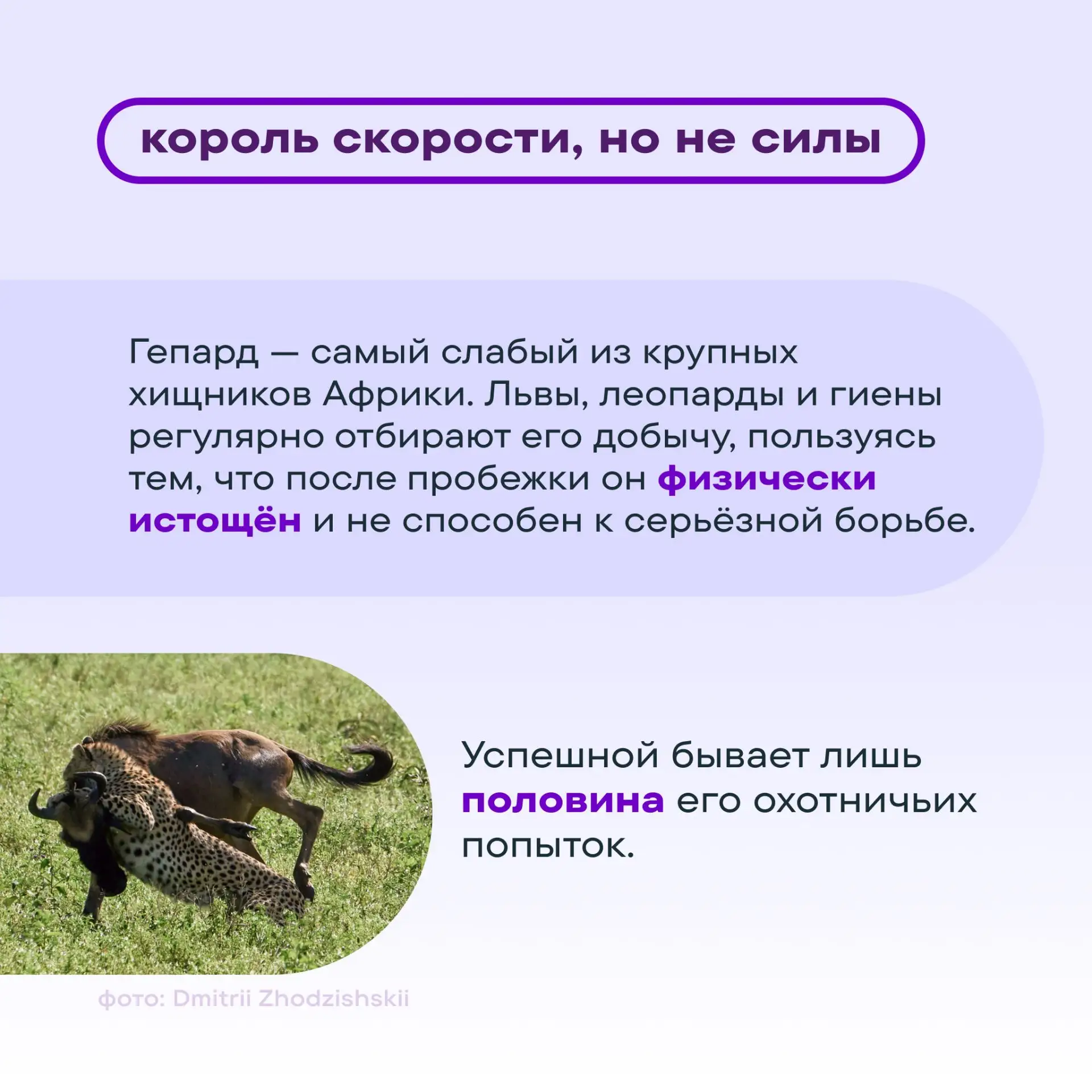 король скорости, но не силы

Гепард — самый слабый из крупных хищников Африки. Львы, леопарды и гиены регулярно отбирают его добычу, пользуясь тем, что после пробежки он физически истощён и не способен к серьёзной борьбе.

Успешной бывает лишь половина его охотничьих попыток.

фото: Dmitrii Zhodzishskii